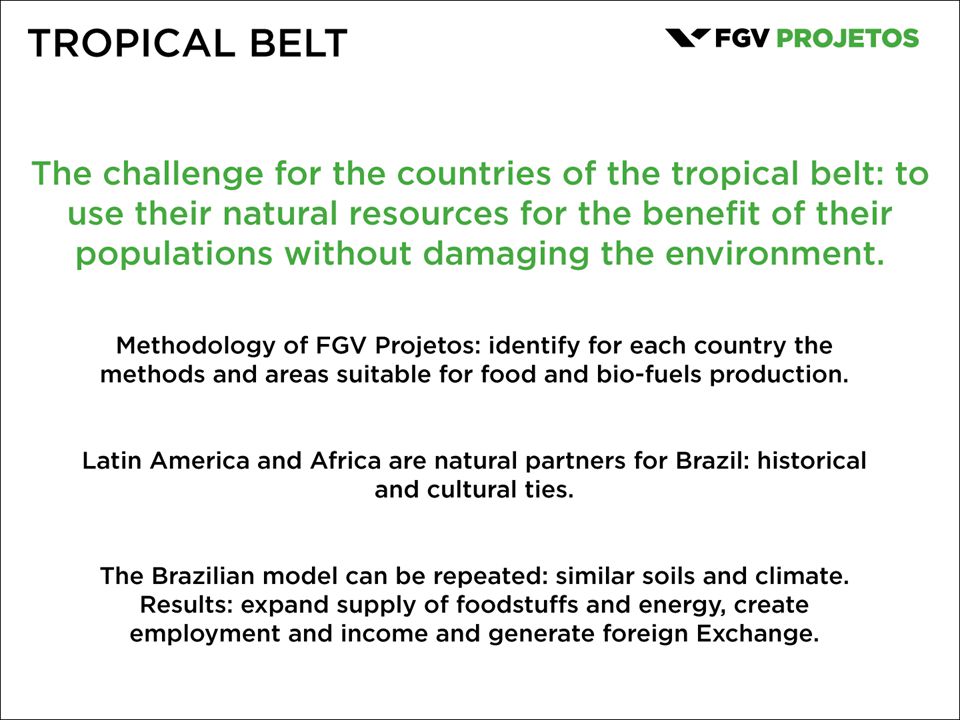 TROPICAL BELT

FGV PROJETOS

The challenge for the countries of the tropical belt: to use their natural resources for the benefit of their populations without damaging the environment.

Methodology of FGV Projetos: identify for each country the methods and areas suitable for food and bio-fuels production.

Latin America and Africa are natural partners for Brazil: historical and cultural ties.

The Brazilian model can be repeated: similar soils and climate. Results: expand supply of foodstuffs and energy, create employment and income and generate foreign Exchange.